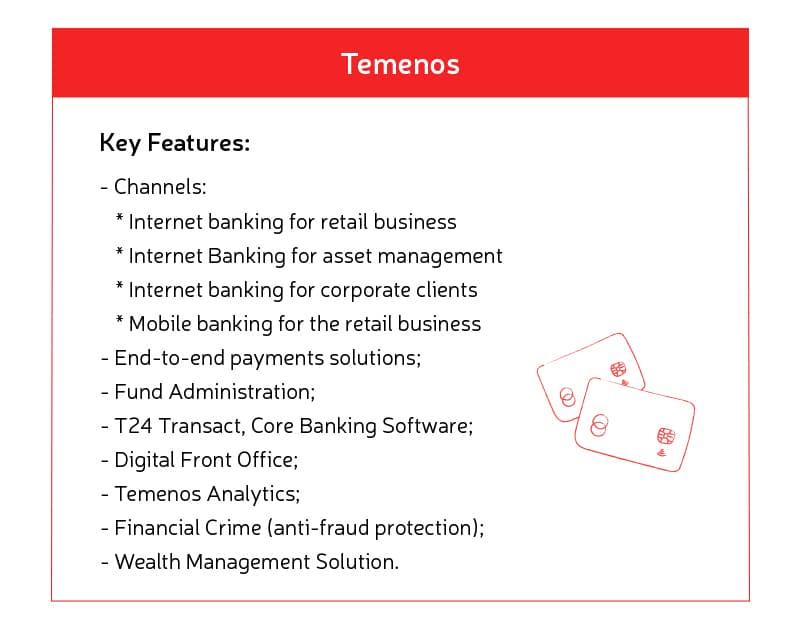 Temenos

Key Features:

- Channels:
* Internet banking for retail business
* Internet Banking for asset management
* Internet banking for corporate clients
* Mobile banking for the retail business
- End-to-end payments solutions;
- Fund Administration;
- T24 Transact, Core Banking Software;
- Digital Front Office;
- Temenos Analytics;
- Financial Crime (anti-fraud protection);
- Wealth Management Solution.